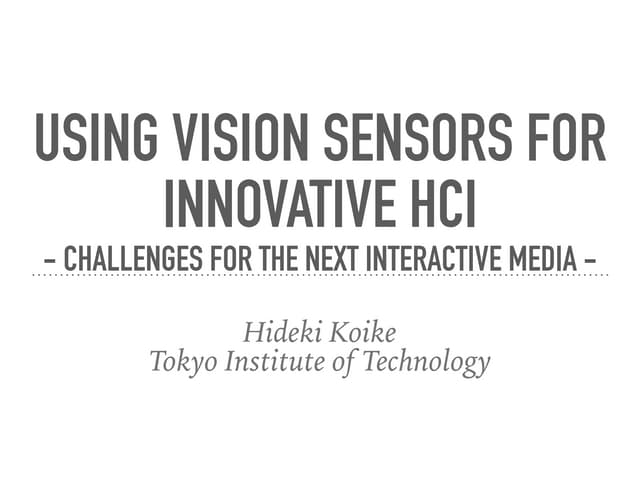 USING VISION SENSORS FOR INNOVATIVE HCI

– CHALLENGES FOR THE NEXT INTERACTIVE MEDIA –

Hideki Koike
Tokyo Institute of Technology